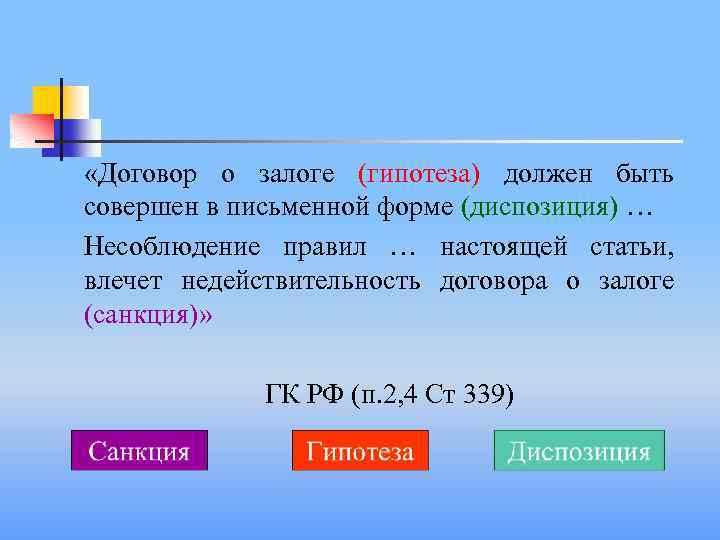 «Договор о залоге (гипотеза) должен быть совершен в письменной форме (диспозиция) …

Несоблюдение правил … настоящей статьи, влечет недействительность договора о залоге (санкция)»

ГК РФ (п.2,4 Ст 339)

Санкция

Гипотеза

Диспозиция